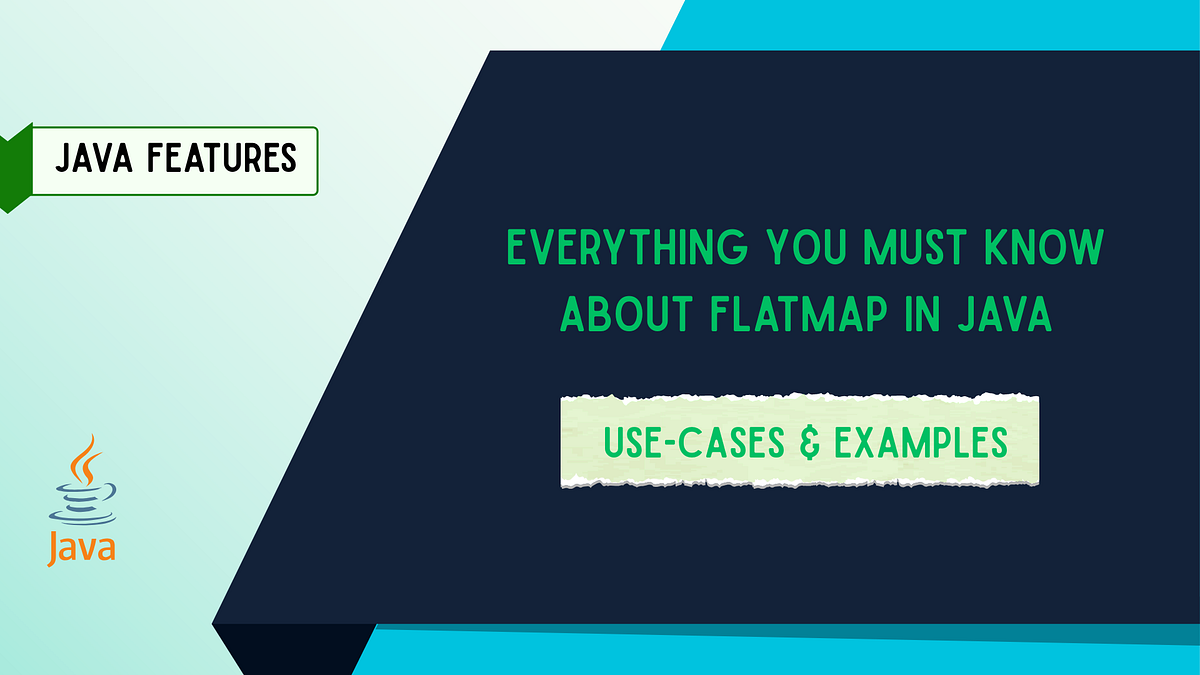 JAVA FEATURES

EVERYTHING YOU MUST KNOW ABOUT FLATMAP IN JAVA

USE-CASES & EXAMPLES

Java